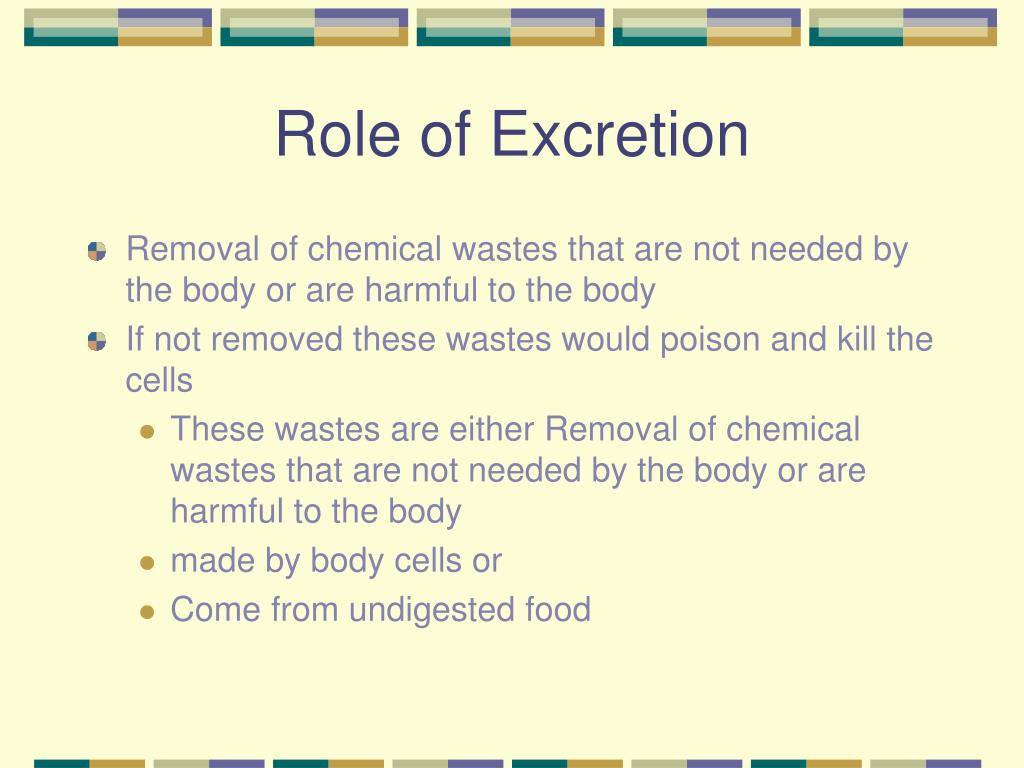 Role of Excretion

Removal of chemical wastes that are not needed by the body or are harmful to the body

If not removed these wastes would poison and kill the cells

These wastes are either Removal of chemical wastes that are not needed by the body or are harmful to the body

made by body cells or

Come from undigested food